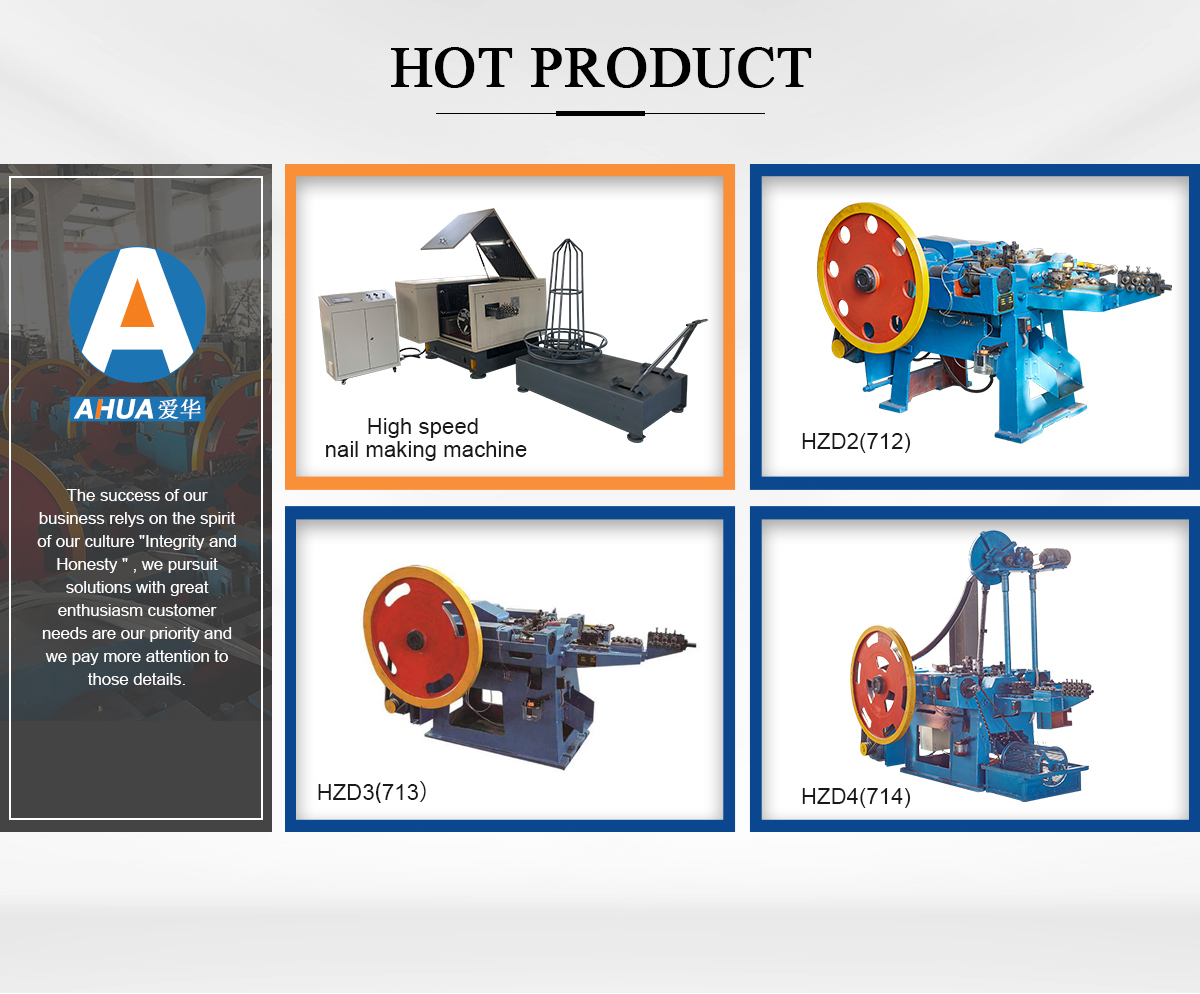 HOT PRODUCT

AHUA 爱华

The success of our business relys on the spirit of our culture "Integrity and Honesty " , we pursuit solutions with great enthusiasm customer needs are our priority and we pay more attention to those details.

High speed nail making machine

HZD2(712)

HZD3(713）

HZD4(714)